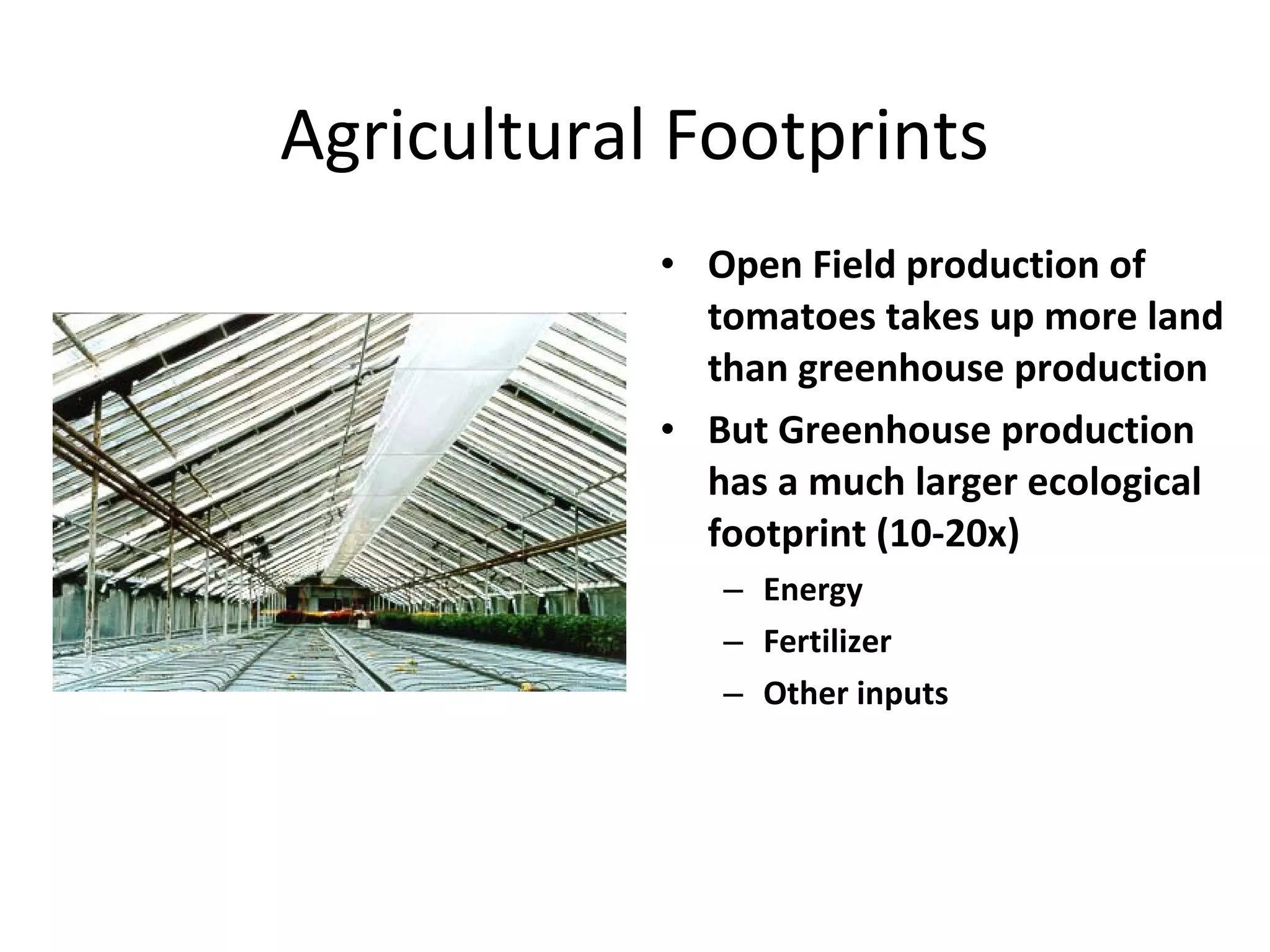 Agricultural Footprints

• Open Field production of tomatoes takes up more land than greenhouse production
• But Greenhouse production has a much larger ecological footprint (10-20x)
  – Energy
  – Fertilizer
  – Other inputs